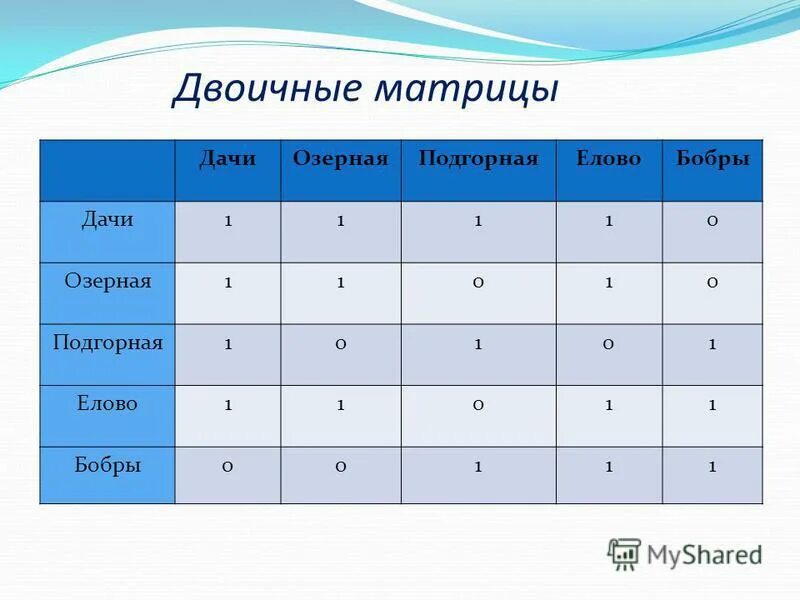 Двоичные матрицы

| | Дачи | Озерная | Подгорная | Елово | Бобры |
|---|---|---|---|---|---|
| Дачи | 1 | 1 | 1 | 1 | 0 |
| Озерная | 1 | 1 | 0 | 1 | 0 |
| Подгорная | 1 | 0 | 1 | 0 | 1 |
| Елово | 1 | 1 | 0 | 1 | 1 |
| Бобры | 0 | 0 | 1 | 1 | 1 |

MyShared